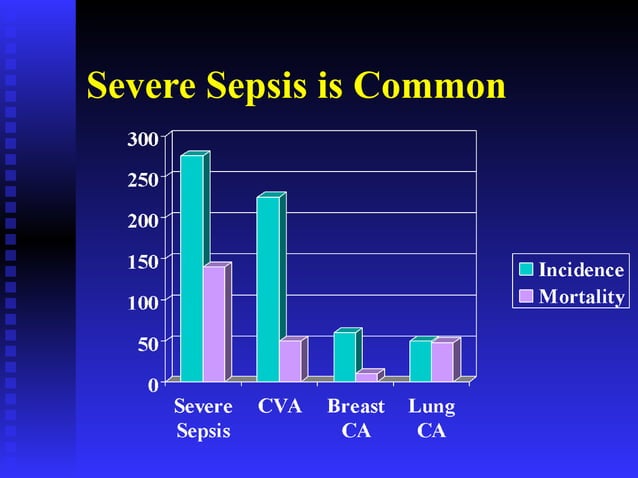 Severe Sepsis is Common

300
250
200
150
100
50
0

Severe Sepsis
CVA
Breast CA
Lung CA

Incidence
Mortality